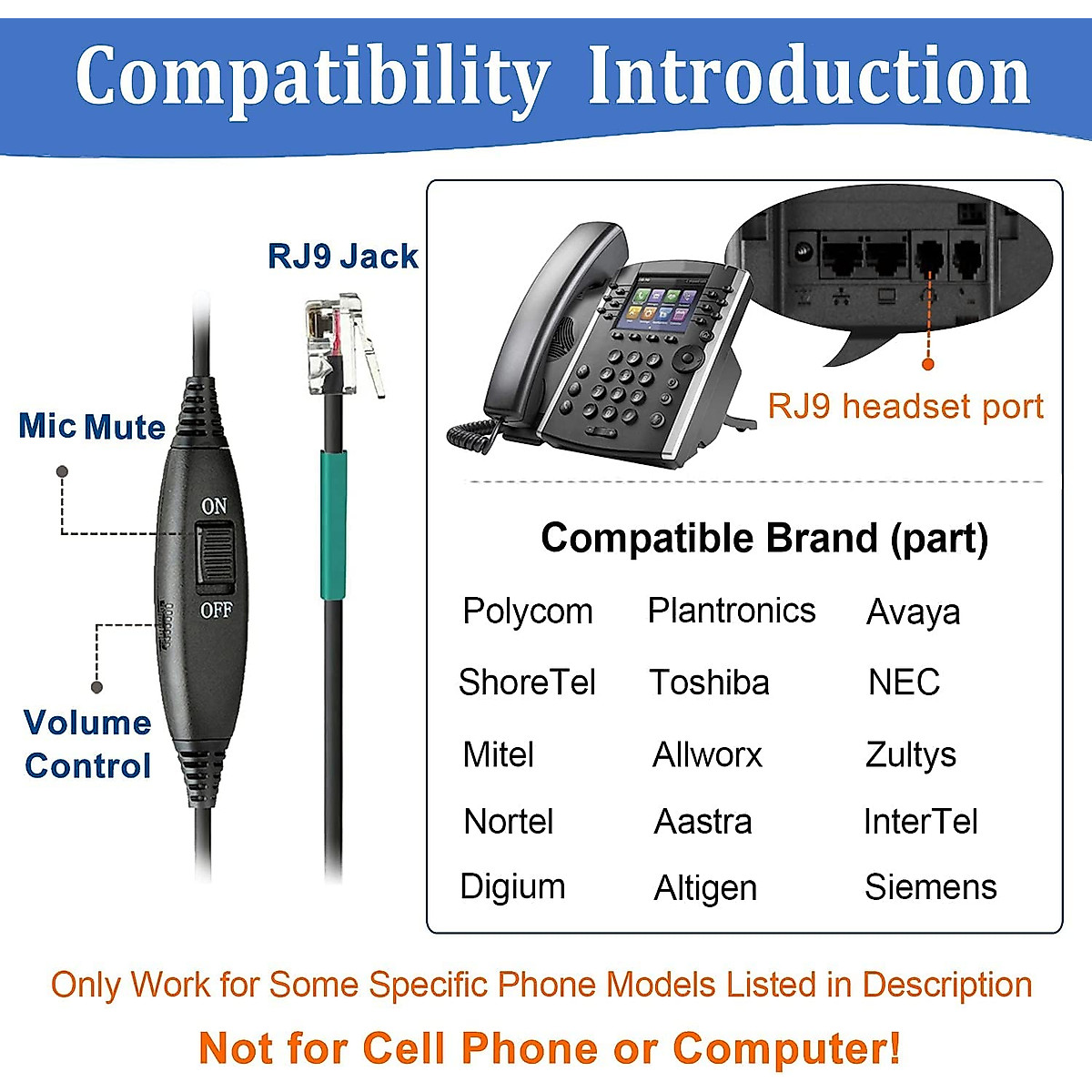 Compatibility Introduction

RJ9 Jack

Mic Mute

ON

OFF

Volume Control

RJ9 headset port

Compatible Brand (part)

| Polycom | Plantronics | Avaya |
|---|---|---|
| ShoreTel | Toshiba | NEC |
| Mitel | Allworx | Zultys |
| Nortel | Aastra | InterTel |
| Digium | Altigen | Siemens |

Only Work for Some Specific Phone Models Listed in Description

Not for Cell Phone or Computer!